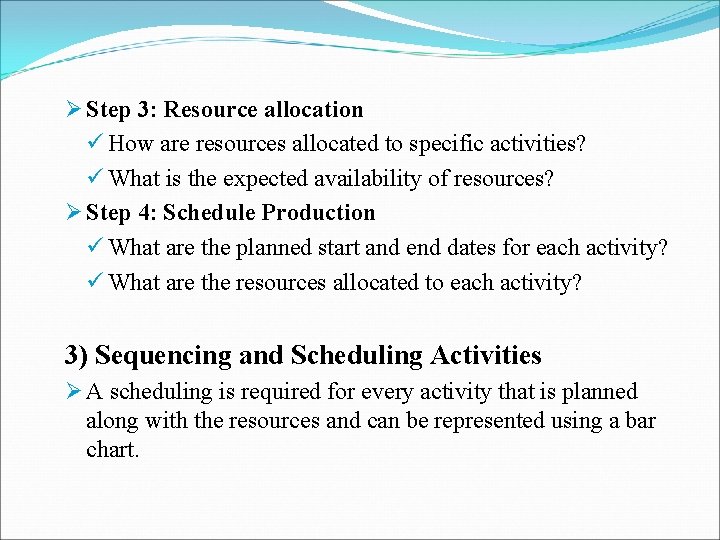 ➢ Step 3: Resource allocation

✓ How are resources allocated to specific activities?

✓ What is the expected availability of resources?

➢ Step 4: Schedule Production

✓ What are the planned start and end dates for each activity?

✓ What are the resources allocated to each activity?

3) Sequencing and Scheduling Activities

➢ A scheduling is required for every activity that is planned along with the resources and can be represented using a bar chart.